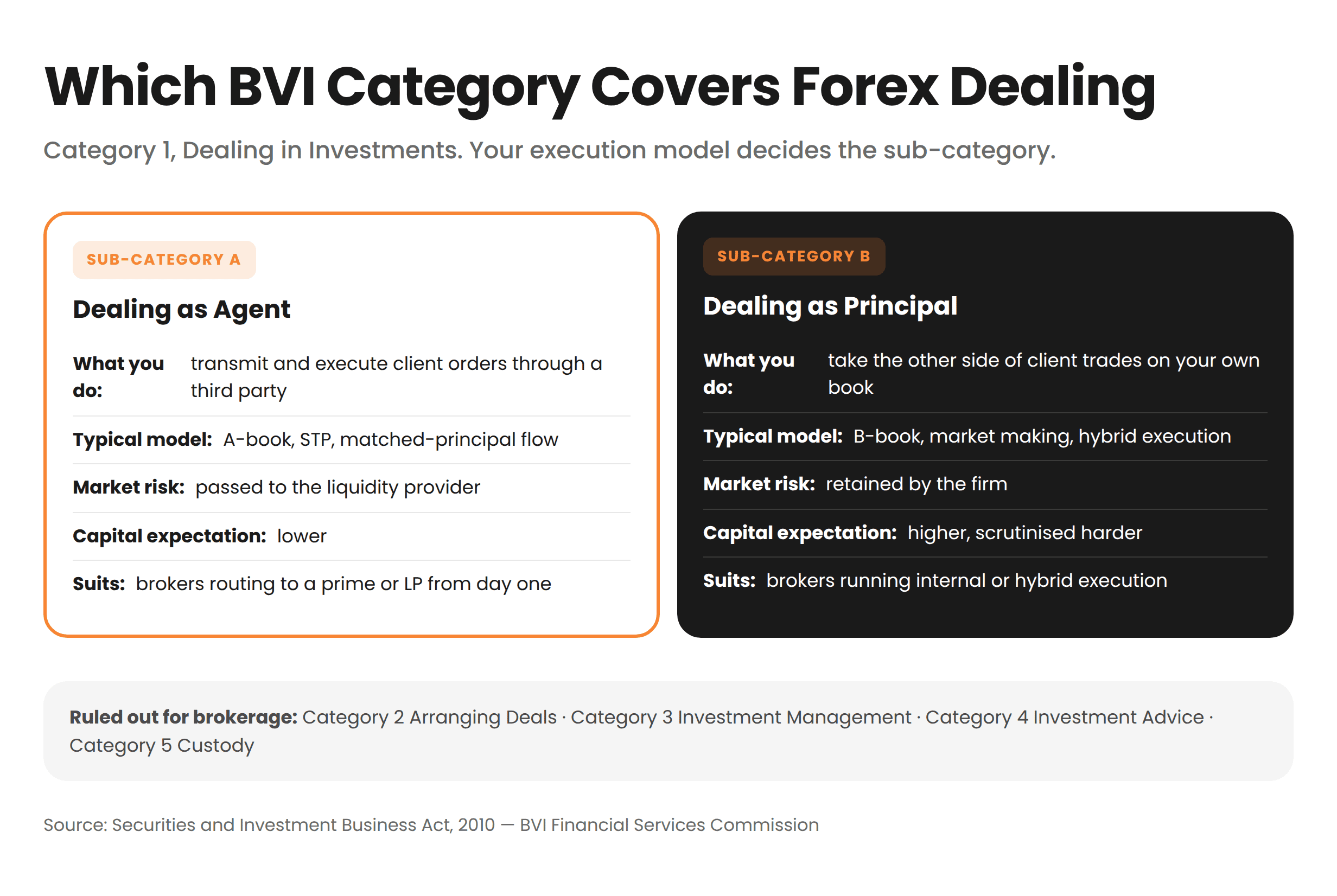 Which BVI Category Covers Forex Dealing

Category 1, Dealing in Investments. Your execution model decides the sub-category.

SUB-CATEGORY A

Dealing as Agent

What you do: transmit and execute client orders through a third party

Typical model: A-book, STP, matched-principal flow

Market risk: passed to the liquidity provider

Capital expectation: lower

Suits: brokers routing to a prime or LP from day one

SUB-CATEGORY B

Dealing as Principal

What you do: take the other side of client trades on your own book

Typical model: B-book, market making, hybrid execution

Market risk: retained by the firm

Capital expectation: higher, scrutinised harder

Suits: brokers running internal or hybrid execution

Ruled out for brokerage: Category 2 Arranging Deals · Category 3 Investment Management · Category 4 Investment Advice · Category 5 Custody

Source: Securities and Investment Business Act, 2010 — BVI Financial Services Commission